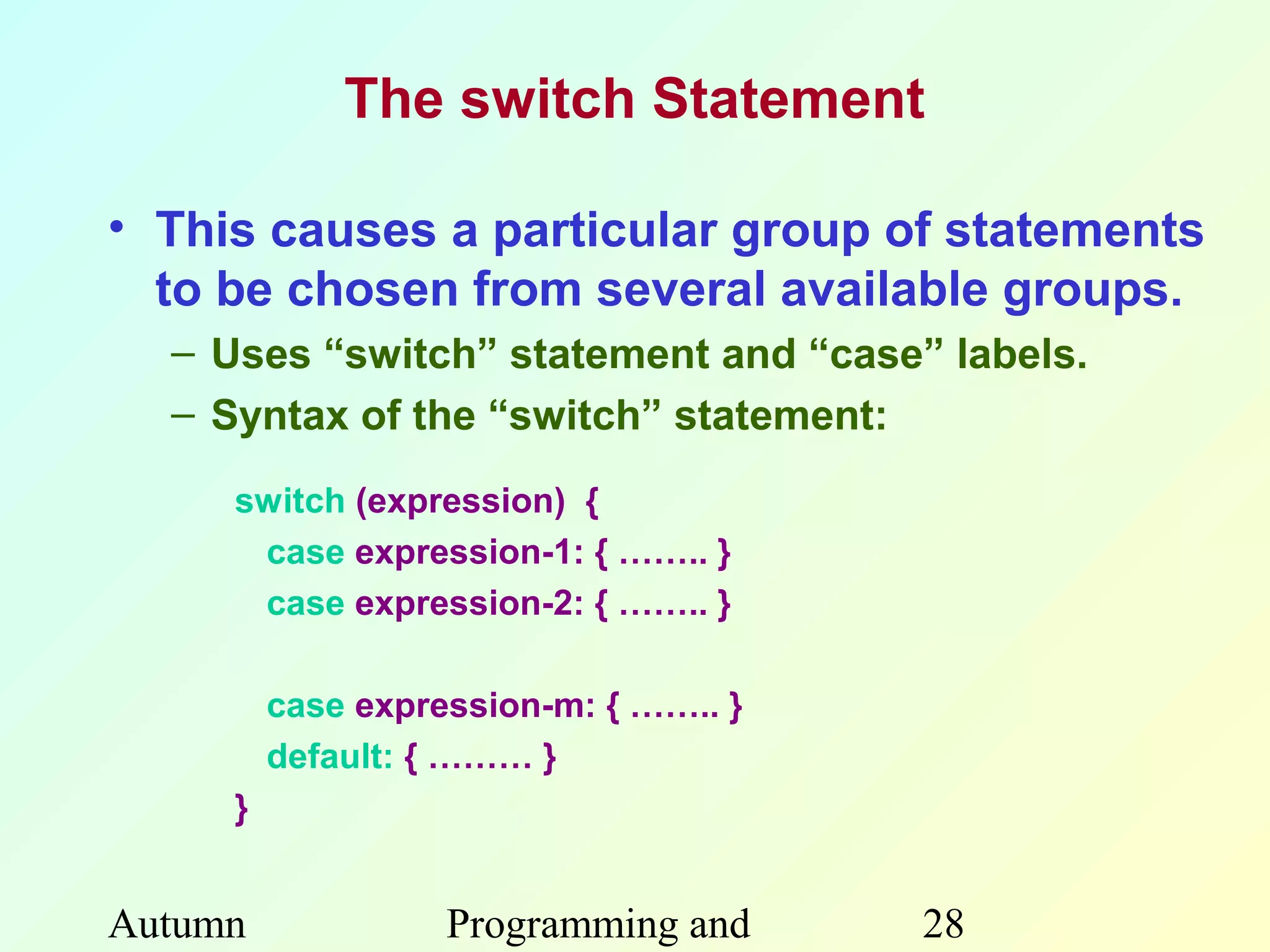 The switch Statement

• This causes a particular group of statements to be chosen from several available groups.
– Uses “switch” statement and “case” labels.
– Syntax of the “switch” statement:

switch (expression) {
case expression-1: { …….. }
case expression-2: { …….. }

case expression-m: { …….. }
default: { ……… }
}

Autumn

Programming and

28